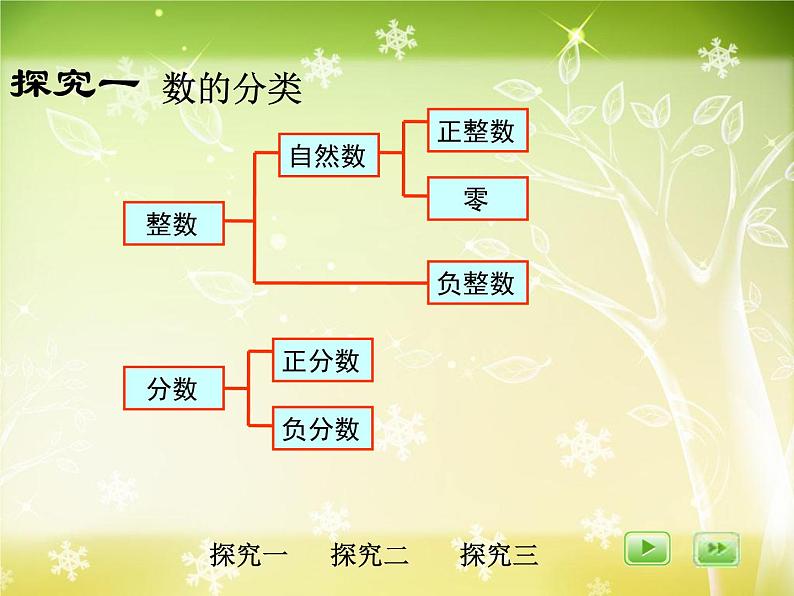 探究一 数的分类

整数

自然数

正整数

零

负整数

分数

正分数

负分数

探究一 探究二 探究三